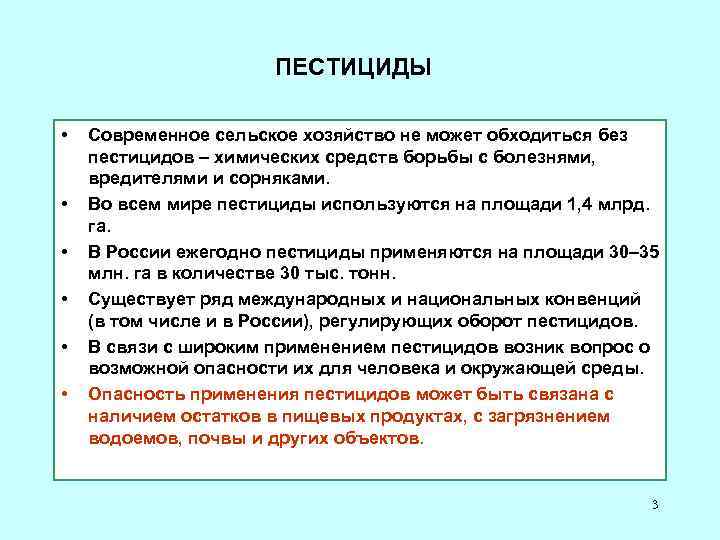 ПЕСТИЦИДЫ

• Современное сельское хозяйство не может обходиться без пестицидов – химических средств борьбы с болезнями, вредителями и сорняками.
• Во всем мире пестициды используются на площади 1,4 млрд. га.
• В России ежегодно пестициды применяются на площади 30–35 млн. га в количестве 30 тыс. тонн.
• Существует ряд международных и национальных конвенций (в том числе и в России), регулирующих оборот пестицидов.
• В связи с широким применением пестицидов возник вопрос о возможной опасности их для человека и окружающей среды.
• Опасность применения пестицидов может быть связана с наличием остатков в пищевых продуктах, с загрязнением водоемов, почвы и других объектов.

3